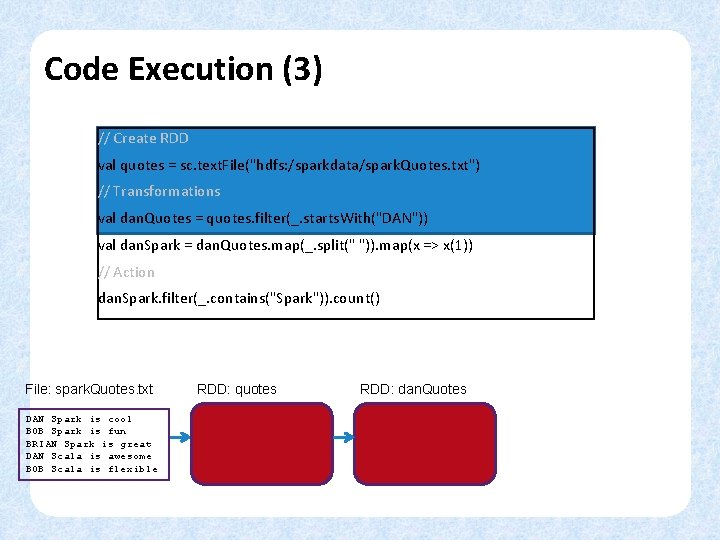 Code Execution (3)

// Create RDD
val quotes = sc.textFile("hdfs:/sparkdata/sparkQuotes.txt")
// Transformations
val danQuotes = quotes.filter(_.startsWith("DAN"))
val danSpark = danQuotes.map(_.split(" ")).map(x => x(1))
// Action
danSpark.filter(_.contains("Spark")).count()

File: sparkQuotes.txt

DAN Spark is cool
BOB Spark is fun
BRIAN Spark is great
DAN Scala is awesome
BOB Scala is flexible

RDD: quotes

RDD: danQuotes